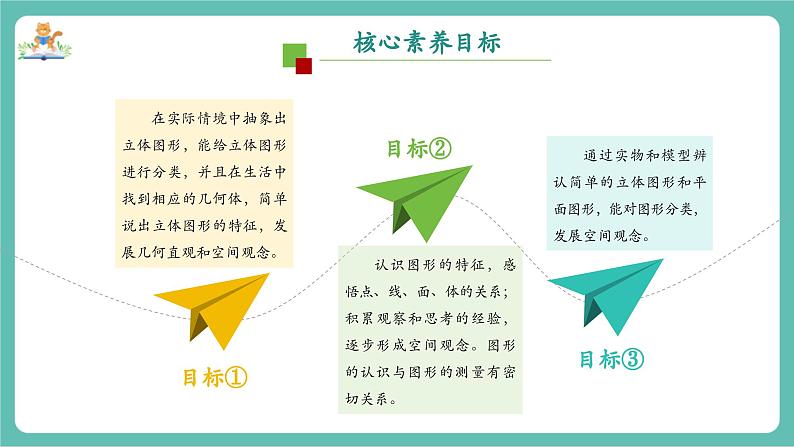 核心素养目标

在实际情境中抽象出立体图形，能给立体图形进行分类，并且在生活中找到相应的几何体，简单说出立体图形的特征，发展几何直观和空间观念。

目标①

目标②

认识图形的特征，感悟点、线、面、体的关系；积累观察和思考的经验，逐步形成空间观念。图形的认识与图形的测量有密切关系。

通过实物和模型辨认简单的立体图形和平面图形，能对图形分类，发展空间观念。

目标③